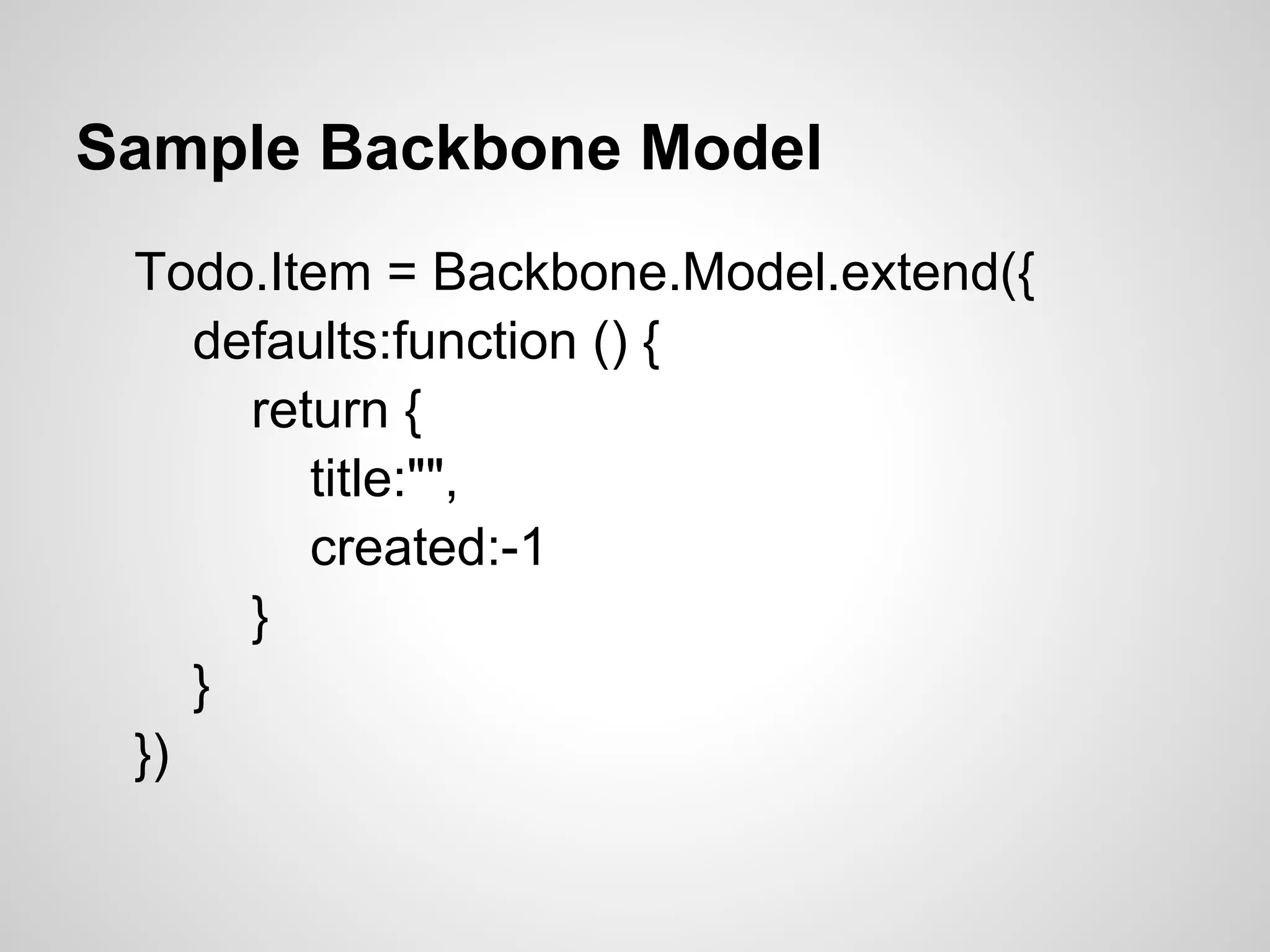 Sample Backbone Model

Todo.Item = Backbone.Model.extend({
    defaults:function () {
        return {
            title:"",
            created:-1
        }
    }
})